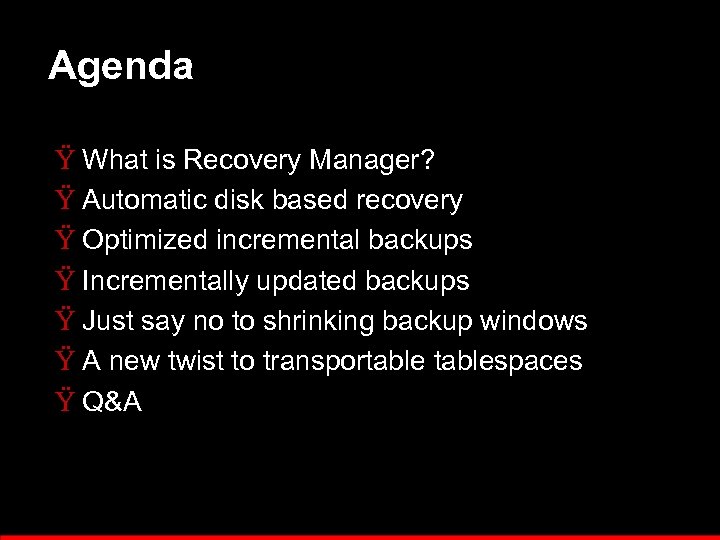 Agenda

Ÿ What is Recovery Manager?
Ÿ Automatic disk based recovery
Ÿ Optimized incremental backups
Ÿ Incrementally updated backups
Ÿ Just say no to shrinking backup windows
Ÿ A new twist to transportable tablespaces
Ÿ Q&A